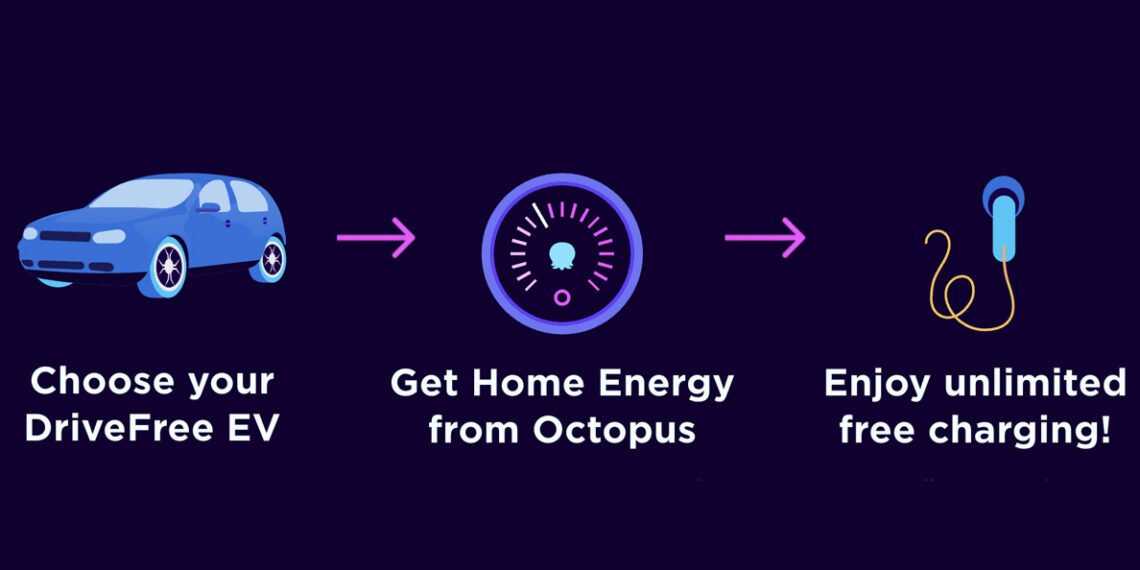 Choose your DriveFree EV

Get Home Energy from Octopus

Enjoy unlimited free charging!